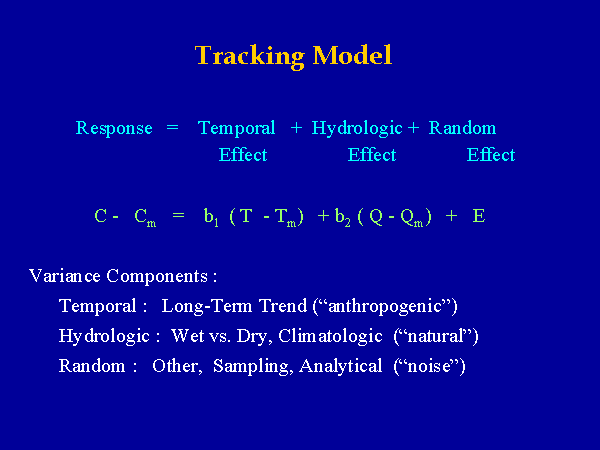 Tracking Model

Response = Temporal Effect + Hydrologic Effect + Random Effect

$C - C_m = b_1 (T - T_m) + b_2 (Q - Q_m) + E$

Variance Components :

Temporal : Long-Term Trend (“anthropogenic”)

Hydrologic : Wet vs. Dry, Climatologic (“natural”)

Random : Other, Sampling, Analytical (“noise”)